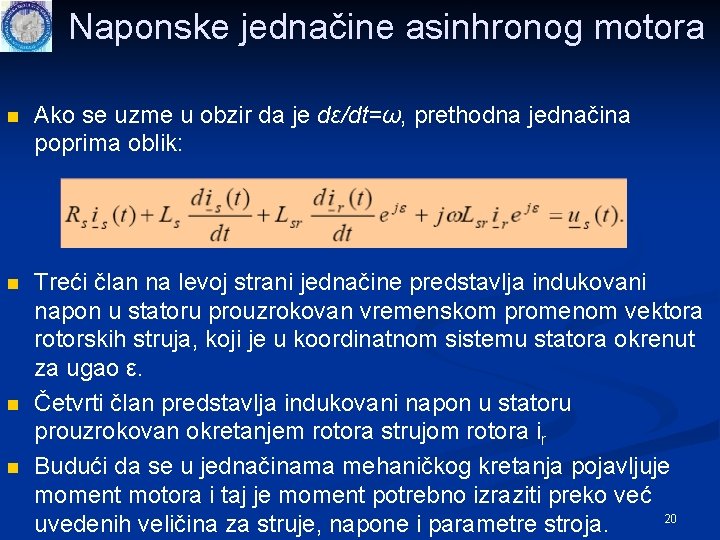 Naponske jednačine asinhronog motora

Ako se uzme u obzir da je $d\varepsilon/dt=\omega$, prethodna jednačina poprima oblik:

$R_s \underline{i}_s(t) + L_s \frac{d\underline{i}_s(t)}{dt} + L_{sr} \frac{d\underline{i}_r(t)}{dt} e^{j\varepsilon} + j\omega L_{sr} \underline{i}_r e^{j\varepsilon} = \underline{u}_s(t).$

Treći član na levoj strani jednačine predstavlja indukovani napon u statoru prouzrokovan vremenskom promenom vektora rotorskih struja, koji je u koordinatnom sistemu statora okrenut za ugao ε.

Četvrti član predstavlja indukovani napon u statoru prouzrokovan okretanjem rotora strujom rotora $i_r$

Budući da se u jednačinama mehaničkog kretanja pojavljuje moment motora i taj je moment potrebno izraziti preko već uvedenih veličina za struje, napone i parametre stroja.

20